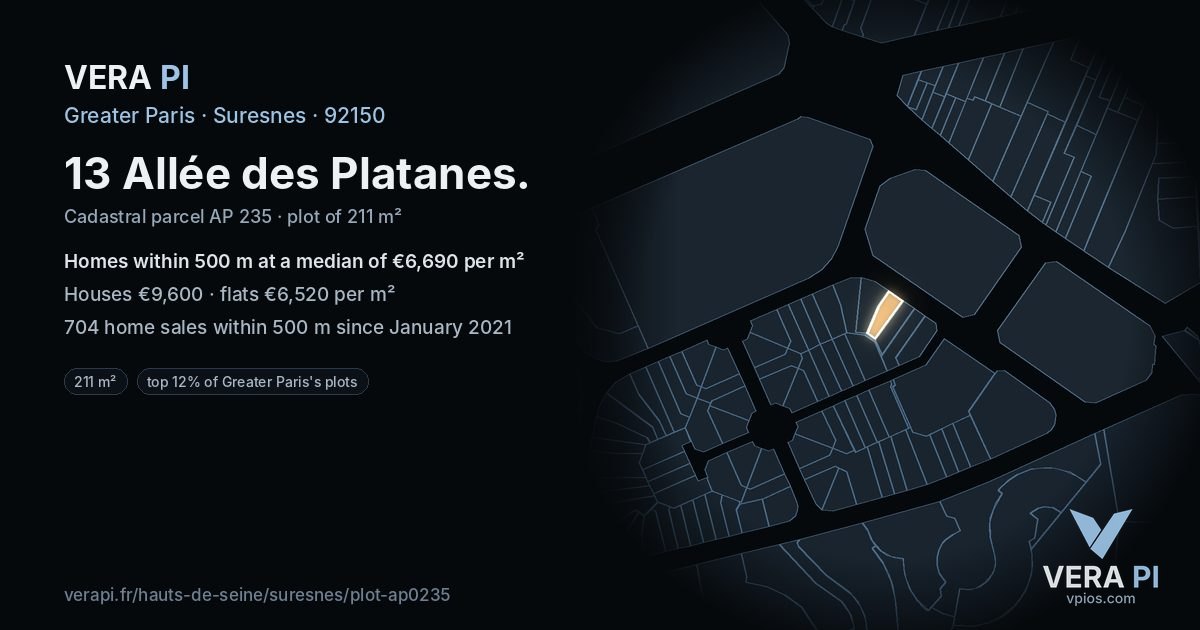 VERA PI

Greater Paris · Suresnes · 92150

13 Allée des Platanes.

Cadastral parcel AP 235 · plot of 211 m²

Homes within 500 m at a median of €6,690 per m²

Houses €9,600 · flats €6,520 per m²

704 home sales within 500 m since January 2021

211 m²

top 12% of Greater Paris's plots

verapi.fr/hauts-de-seine/suresnes/plot-ap0235

VERA PI
vpios.com